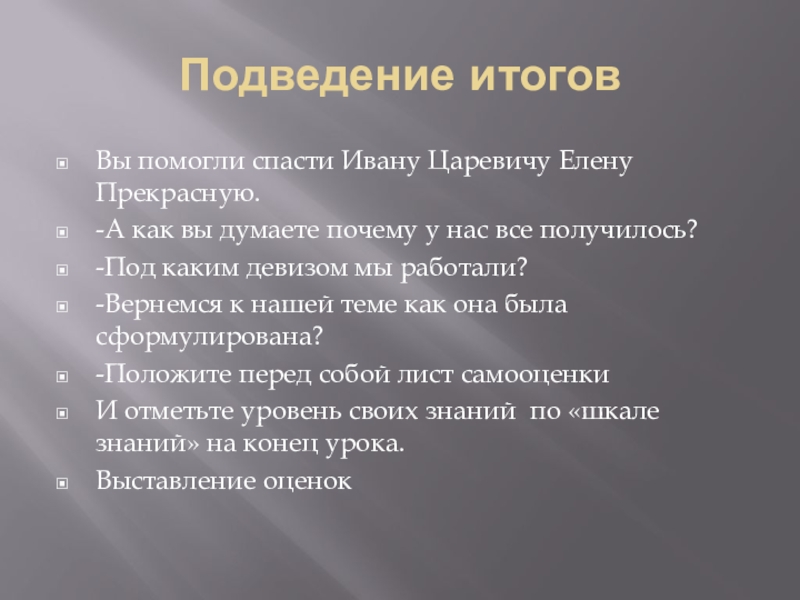 Подведение итогов

Вы помогли спасти Ивану Царевичу Елену Прекрасную.

-А как вы думаете почему у нас все получилось?

-Под каким девизом мы работали?

-Вернемся к нашей теме как она была сформулирована?

-Положите перед собой лист самооценки

И отметьте уровень своих знаний по «шкале знаний» на конец урока.

Выставление оценок